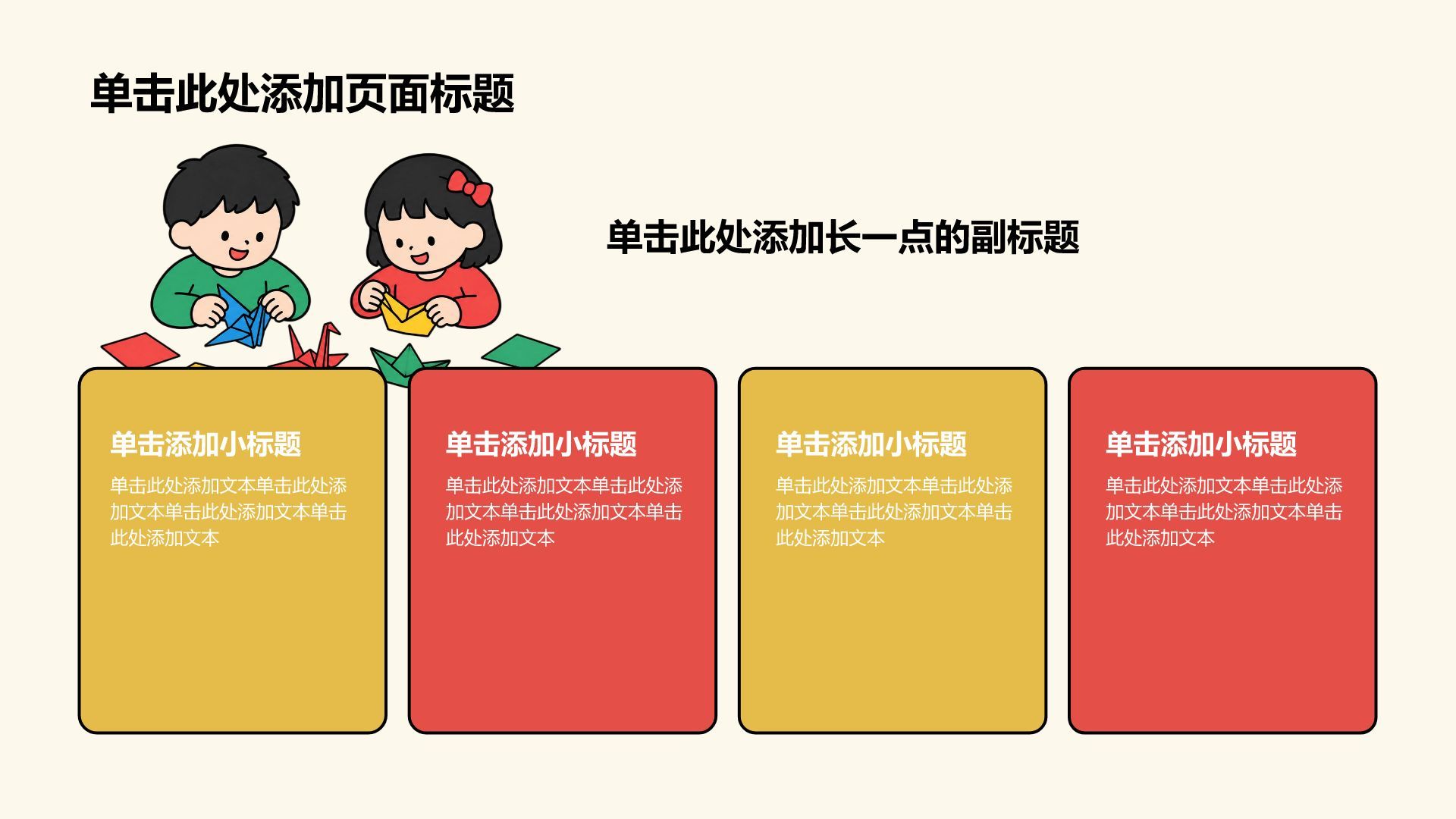 单击此处添加页面标题

单击此处添加长一点的副标题

单击添加小标题

单击此处添加文本单击此处添加文本单击此处添加文本单击此处添加文本

单击添加小标题

单击此处添加文本单击此处添加文本单击此处添加文本单击此处添加文本

单击添加小标题

单击此处添加文本单击此处添加文本单击此处添加文本单击此处添加文本

单击添加小标题

单击此处添加文本单击此处添加文本单击此处添加文本单击此处添加文本